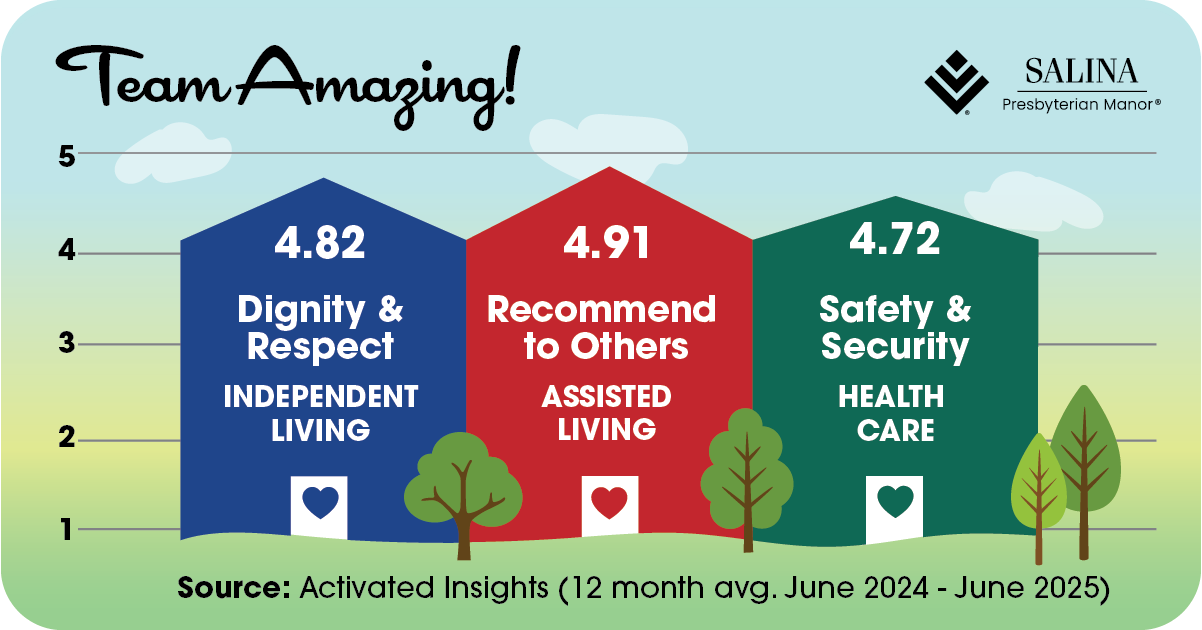 Team Amazing!

SALINA
Presbyterian Manor®

5
4
3
2
1

4.82
Dignity & Respect
INDEPENDENT LIVING

4.91
Recommend to Others
ASSISTED LIVING

4.72
Safety & Security
HEALTH CARE

Source: Activated Insights (12 month avg. June 2024 - June 2025)